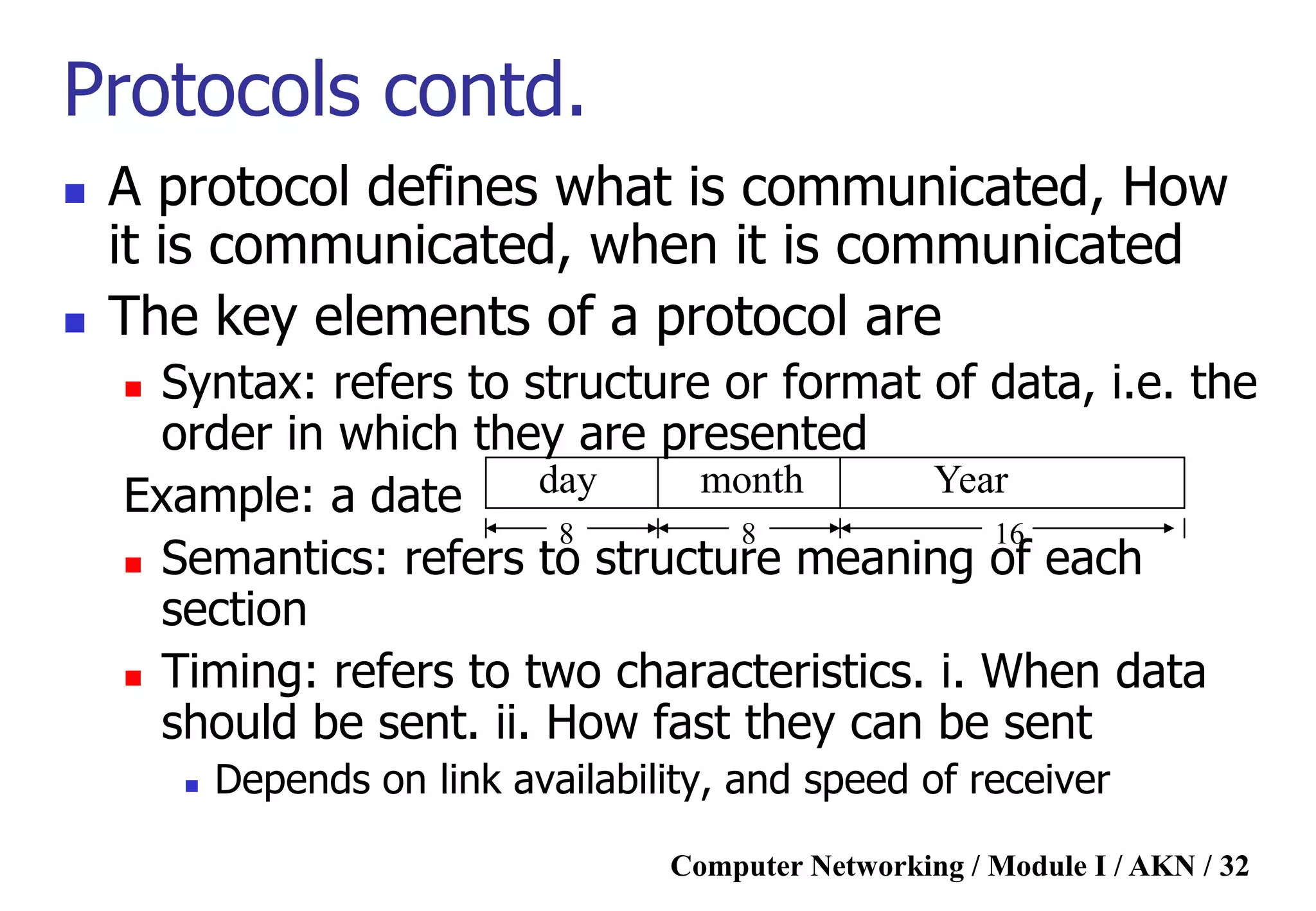 Protocols contd.

A protocol defines what is communicated, How it is communicated, when it is communicated

The key elements of a protocol are

Syntax: refers to structure or format of data, i.e. the order in which they are presented

Example: a date

| day | month | Year |
|---|---|---|
| 8 | 8 | 16 |

Semantics: refers to structure meaning of each section

Timing: refers to two characteristics. i. When data should be sent. ii. How fast they can be sent

Depends on link availability, and speed of receiver

Computer Networking / Module I / AKN / 32